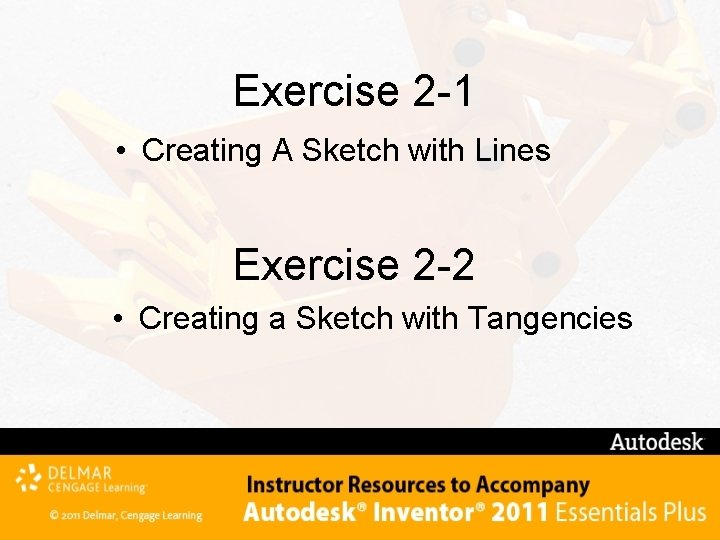 Exercise 2-1

• Creating A Sketch with Lines

Exercise 2-2

• Creating a Sketch with Tangencies

Autodesk

DELMAR
CENGAGE Learning

© 2011 Delmar, Cengage Learning

Instructor Resources to Accompany
Autodesk® Inventor® 2011 Essentials Plus